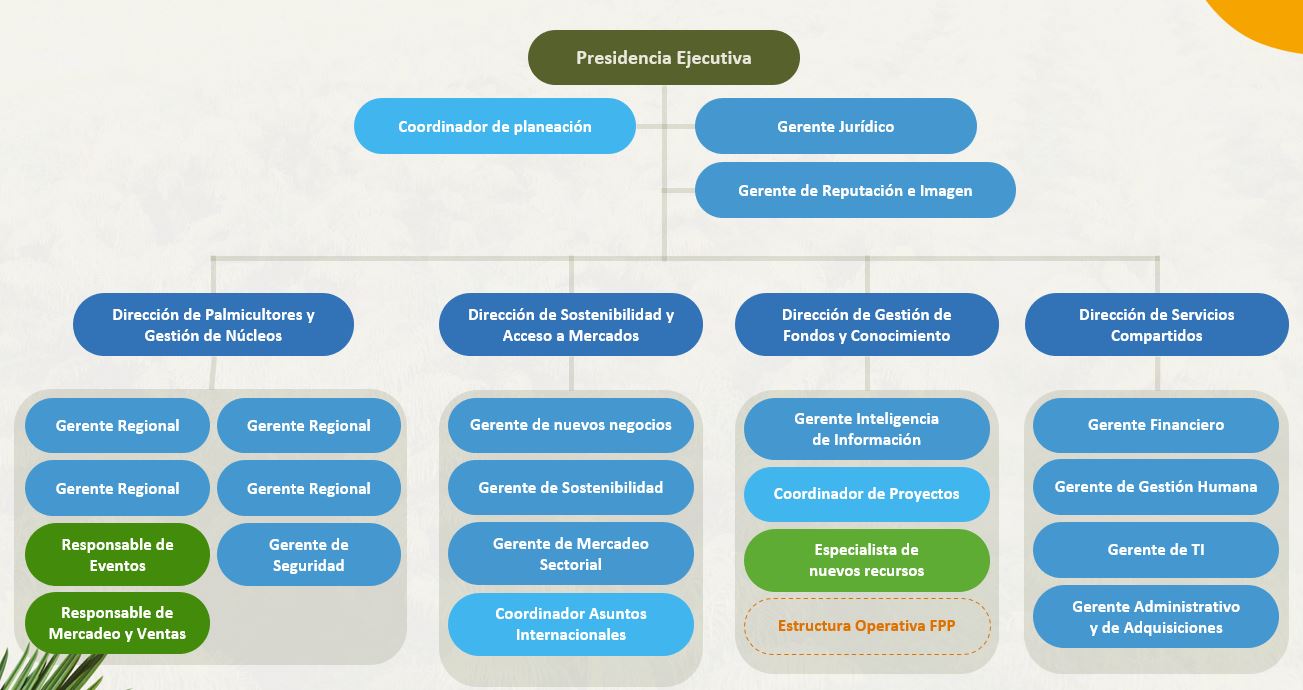 Presidencia Ejecutiva

Coordinador de planeación

Gerente Jurídico

Gerente de Reputación e Imagen

Dirección de Palmicultores y Gestión de Núcleos

Gerente Regional

Gerente Regional

Gerente Regional

Gerente Regional

Responsable de Eventos

Gerente de Seguridad

Responsable de Mercadeo y Ventas

Dirección de Sostenibilidad y Acceso a Mercados

Gerente de nuevos negocios

Gerente de Sostenibilidad

Gerente de Mercadeo Sectorial

Coordinador Asuntos Internacionales

Dirección de Gestión de Fondos y Conocimiento

Gerente Inteligencia de Información

Coordinador de Proyectos

Especialista de nuevos recursos

Estructura Operativa FPP

Dirección de Servicios Compartidos

Gerente Financiero

Gerente de Gestión Humana

Gerente de TI

Gerente Administrativo y de Adquisiciones